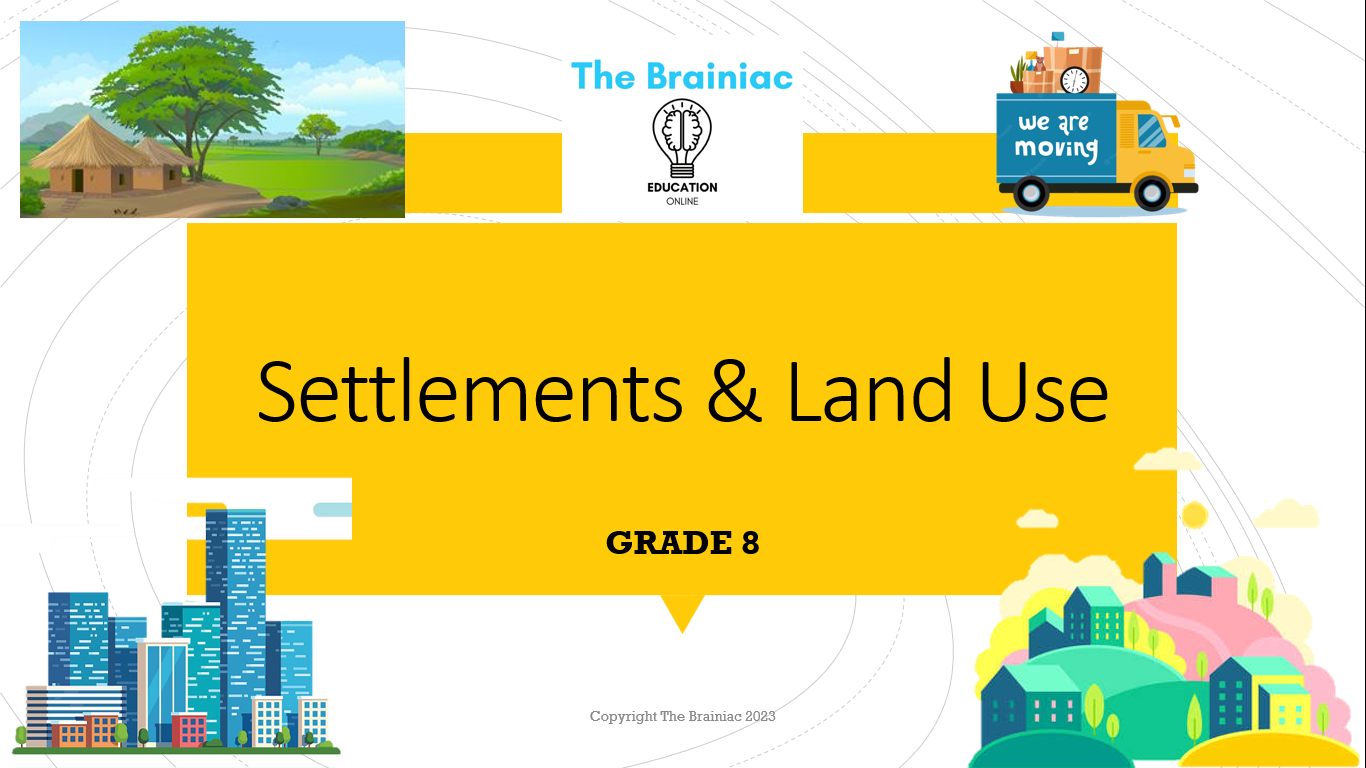 The Brainiac

EDUCATION
ONLINE

we are moving

Settlements & Land Use

GRADE 8

Copyright The Brainiac 2023